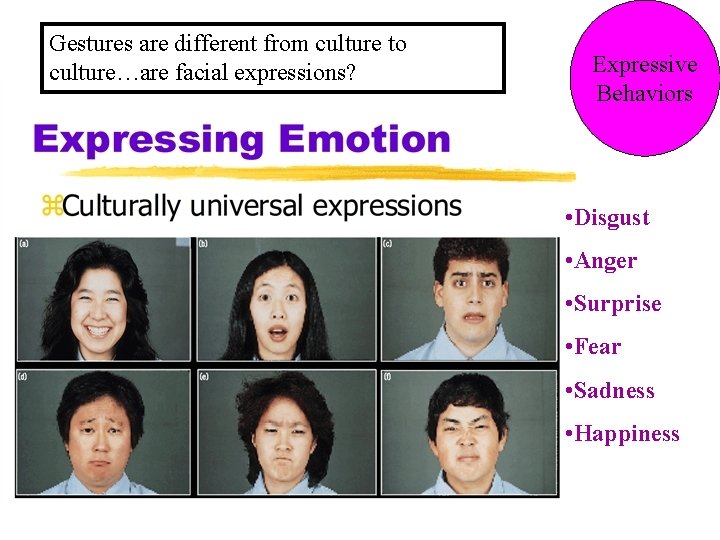 Gestures are different from culture to culture…are facial expressions?

Expressive Behaviors

Expressing Emotion

⌘Culturally universal expressions

(a)

(b)

(c)

(d)

(e)

(f)

•Disgust

•Anger

•Surprise

•Fear

•Sadness

•Happiness